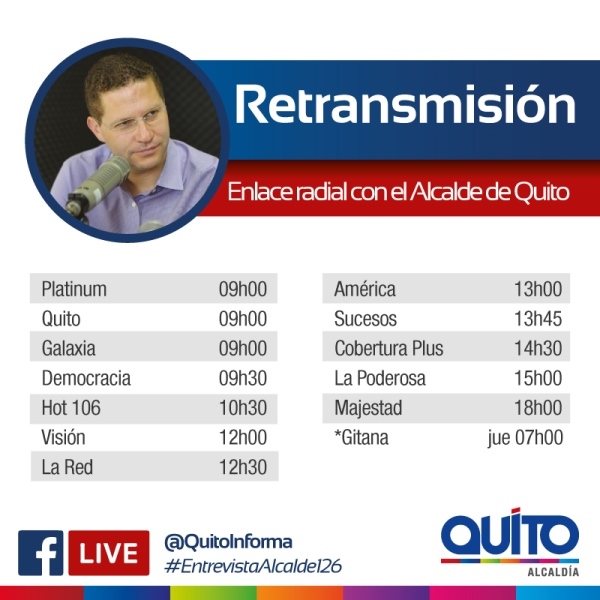 Retransmisión

Enlace radial con el Alcalde de Quito

| Platinum | 09h00 |
|---|---|
| Quito | 09h00 |
| Galaxia | 09h00 |
| Democracia | 09h30 |
| Hot 106 | 10h30 |
| Visión | 12h00 |
| La Red | 12h30 |

| América | 13h00 |
|---|---|
| Sucesos | 13h45 |
| Cobertura Plus | 14h30 |
| La Poderosa | 15h00 |
| Majestad | 18h00 |
| *Gitana | jue 07h00 |

f LIVE

@QuitoInforma
#EntrevistaAlcalde126

QUITO
ALCALDÍA